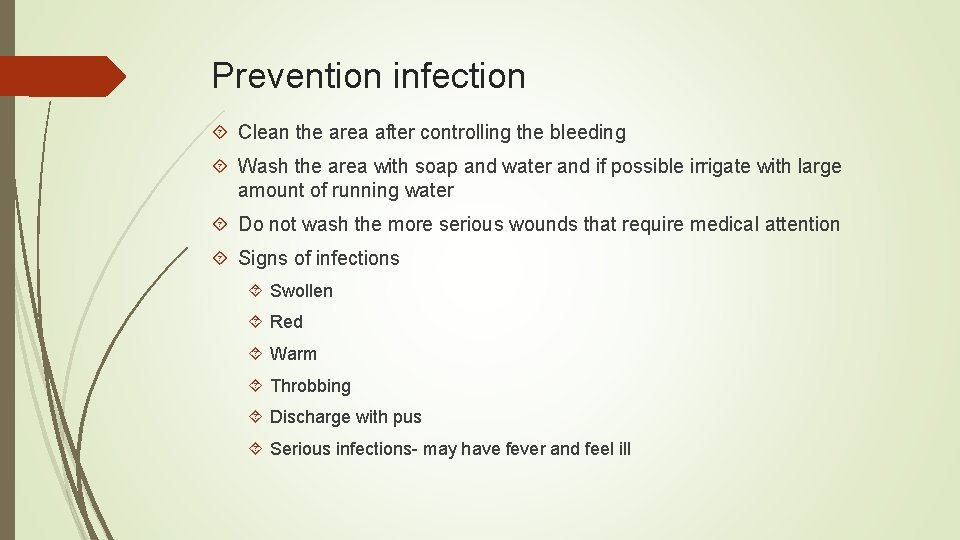 Prevention infection

Clean the area after controlling the bleeding

Wash the area with soap and water and if possible irrigate with large amount of running water

Do not wash the more serious wounds that require medical attention

Signs of infections

Swollen

Red

Warm

Throbbing

Discharge with pus

Serious infections- may have fever and feel ill